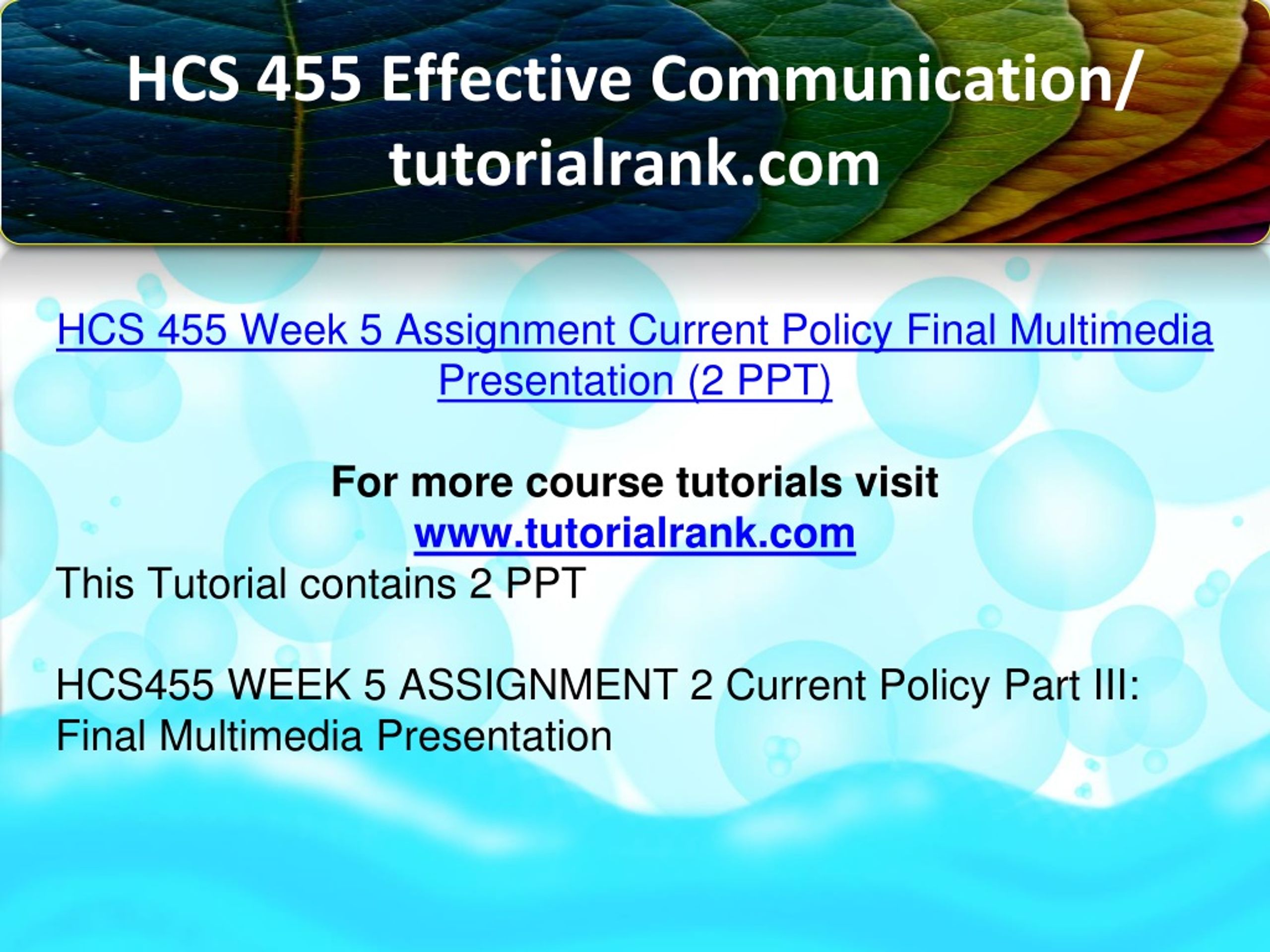 HCS 455 Effective Communication/ tutorialrank.com

HCS 455 Week 5 Assignment Current Policy Final Multimedia Presentation (2 PPT)

For more course tutorials visit
www.tutorialrank.com
This Tutorial contains 2 PPT

HCS455 WEEK 5 ASSIGNMENT 2 Current Policy Part III: Final Multimedia Presentation